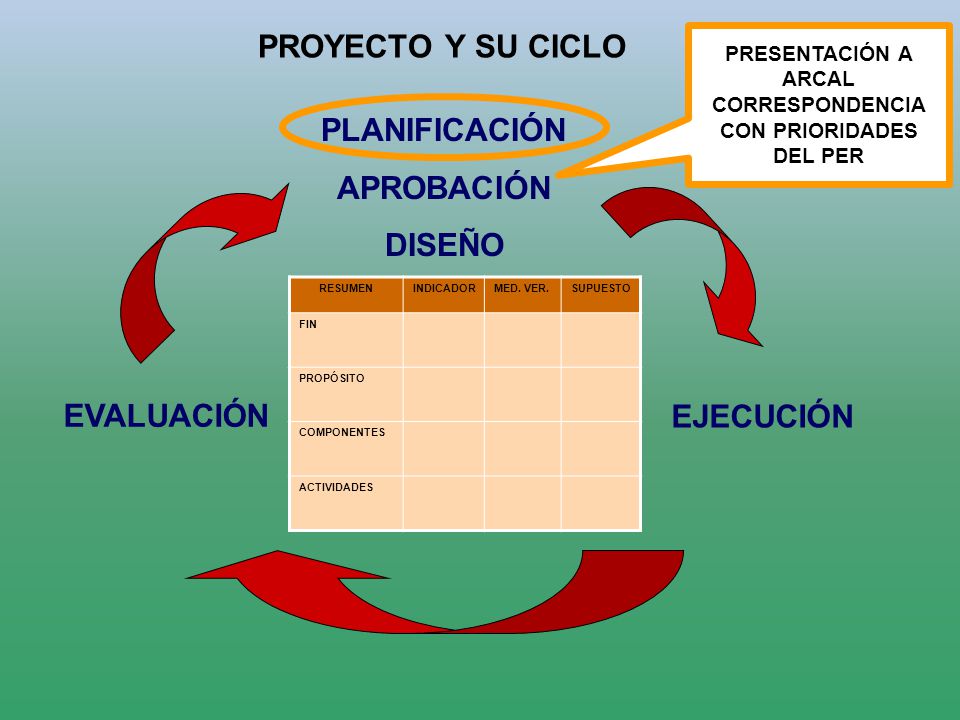 PROYECTO Y SU CICLO

PRESENTACIÓN A ARCAL CORRESPONDENCIA CON PRIORIDADES DEL PER

PLANIFICACIÓN

APROBACIÓN

DISEÑO

| RESUMEN | INDICADOR | MED. VER. | SUPUESTO |
|---|---|---|---|
| FIN | | | |
| PROPÓSITO | | | |
| COMPONENTES | | | |
| ACTIVIDADES | | | |

EVALUACIÓN

EJECUCIÓN